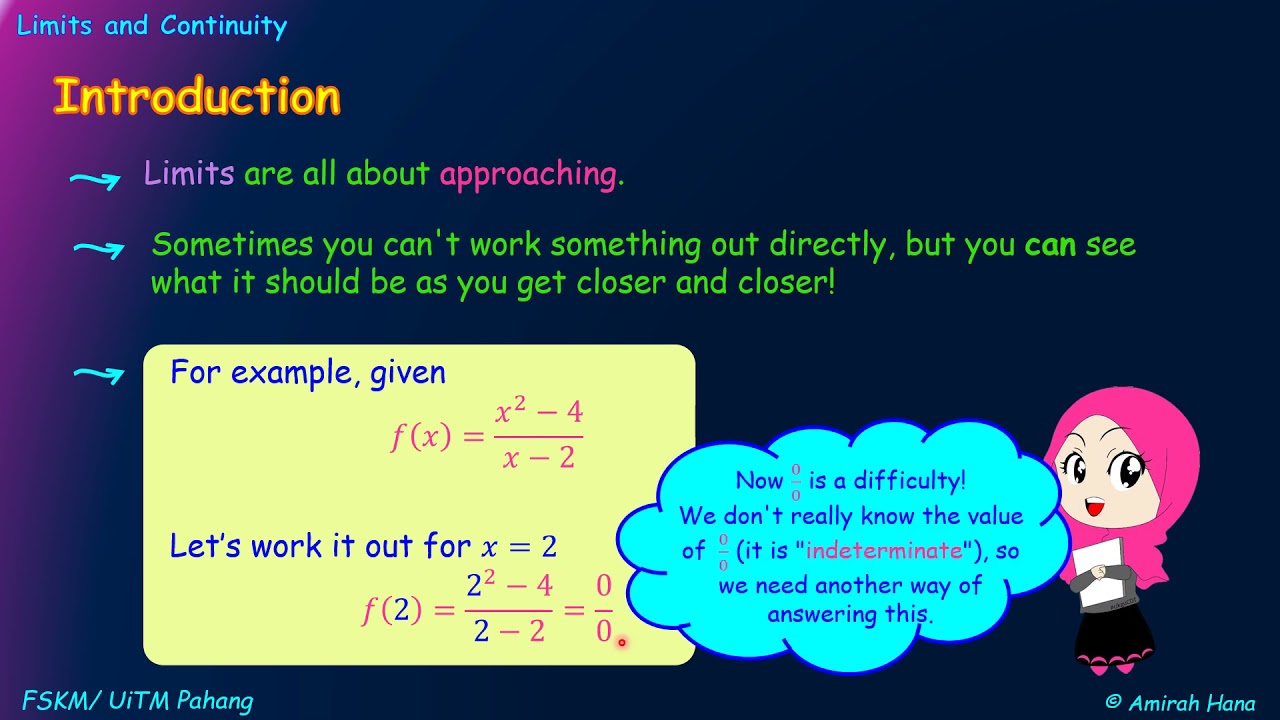 Limits and Continuity

Introduction

Limits are all about approaching.

Sometimes you can't work something out directly, but you can see what it should be as you get closer and closer!

For example, given

$f(x) = \frac{x^2 - 4}{x - 2}$

Let's work it out for $x = 2$

$f(2) = \frac{2^2 - 4}{2 - 2} = \frac{0}{0}$

Now $\frac{0}{0}$ is a difficulty! We don't really know the value of $\frac{0}{0}$ (it is "indeterminate"), so we need another way of answering this.

FSKM/ UiTM Pahang

© Amirah Hana